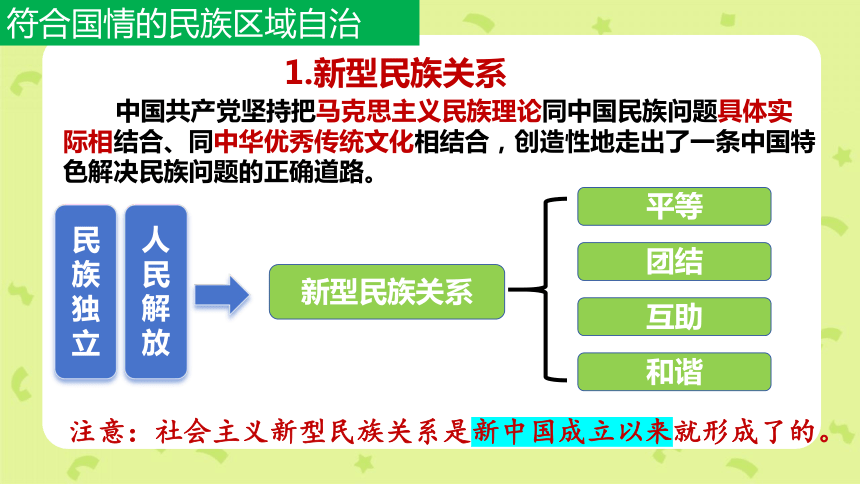 符合国情的民族区域自治

1.新型民族关系

中国共产党坚持把马克思主义民族理论同中国民族问题具体实际相结合、同中华优秀传统文化相结合，创造性地走出了一条中国特色解决民族问题的正确道路。

民族独立

人民解放

新型民族关系

平等

团结

互助

和谐

注意：社会主义新型民族关系是新中国成立以来就形成了的。